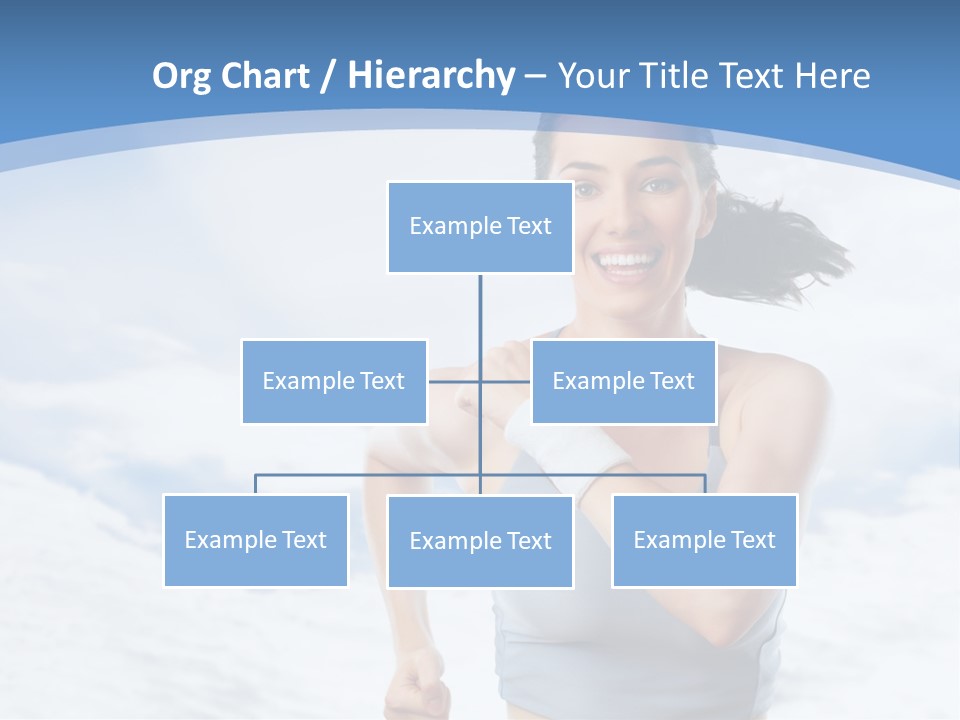 Org Chart / Hierarchy – Your Title Text Here

Example Text

Example Text

Example Text

Example Text

Example Text

Example Text